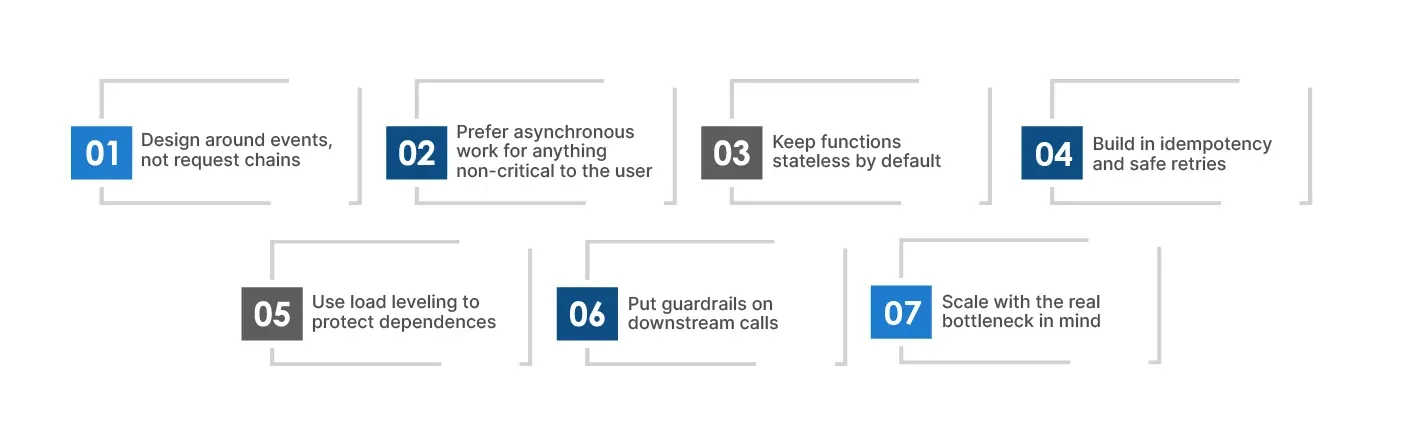 01 Design around events, not request chains

02 Prefer asynchronous work for anything non-critical to the user

03 Keep functions stateless by default

04 Build in idempotency and safe retries

05 Use load leveling to protect dependences

06 Put guardrails on downstream calls

07 Scale with the real bottleneck in mind